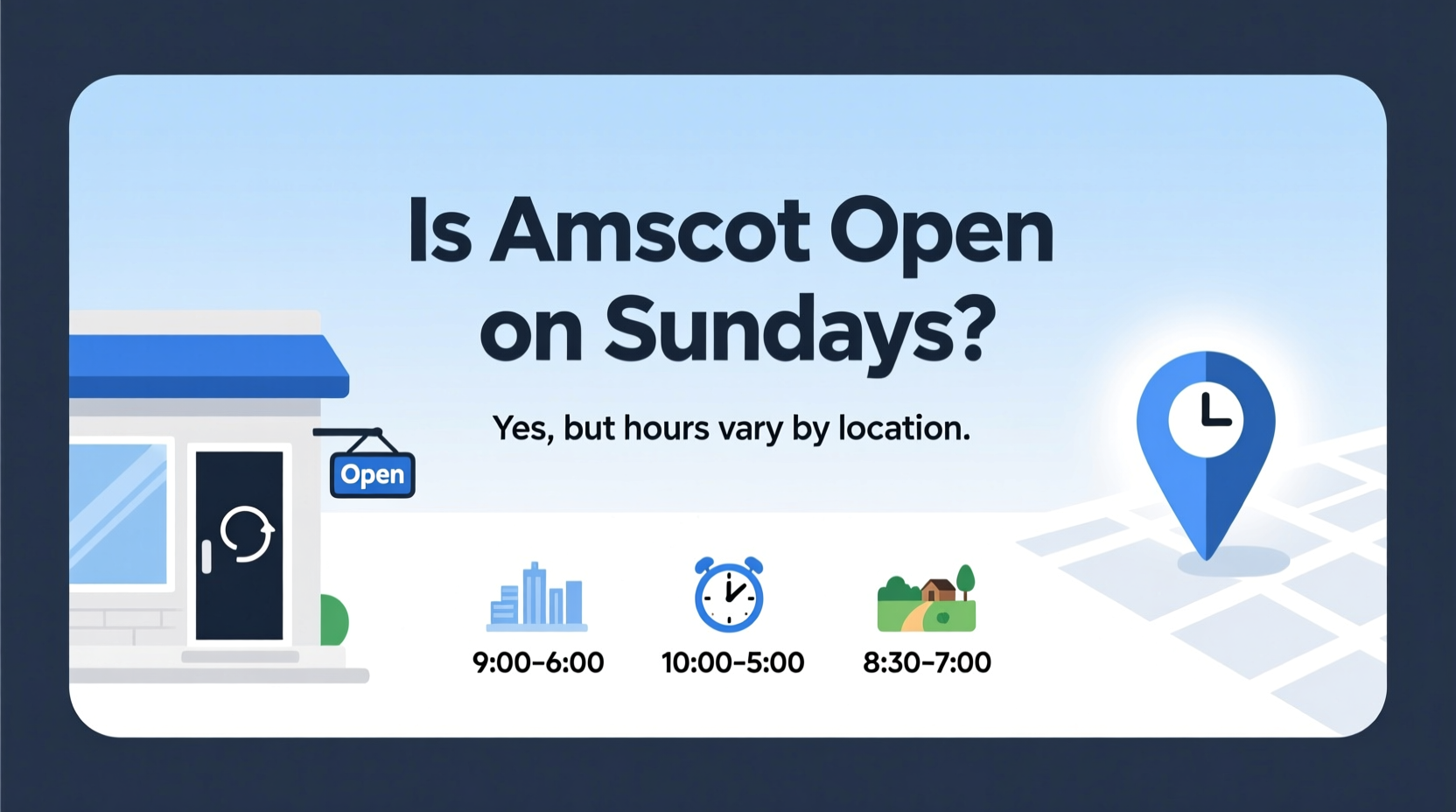 Is Amscot Open on Sundays?

Yes, but hours vary by location.

Open

9:00–6:00

10:00–5:00

8:30–7:00